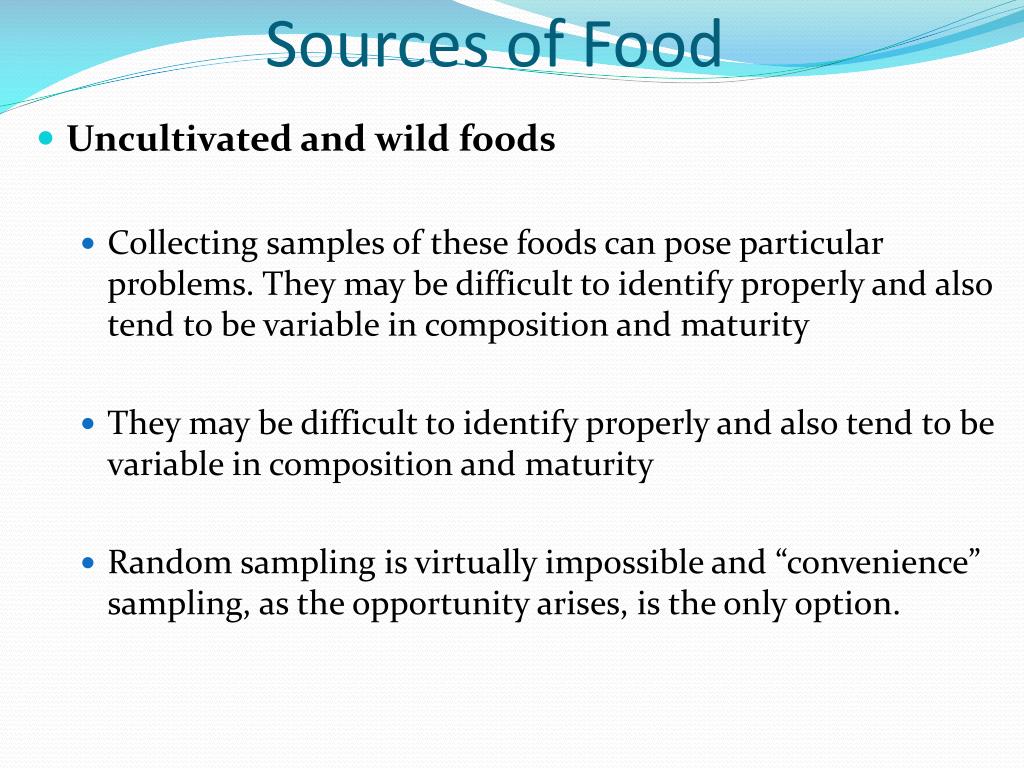 Sources of Food

Uncultivated and wild foods

Collecting samples of these foods can pose particular problems. They may be difficult to identify properly and also tend to be variable in composition and maturity

They may be difficult to identify properly and also tend to be variable in composition and maturity

Random sampling is virtually impossible and “convenience” sampling, as the opportunity arises, is the only option.